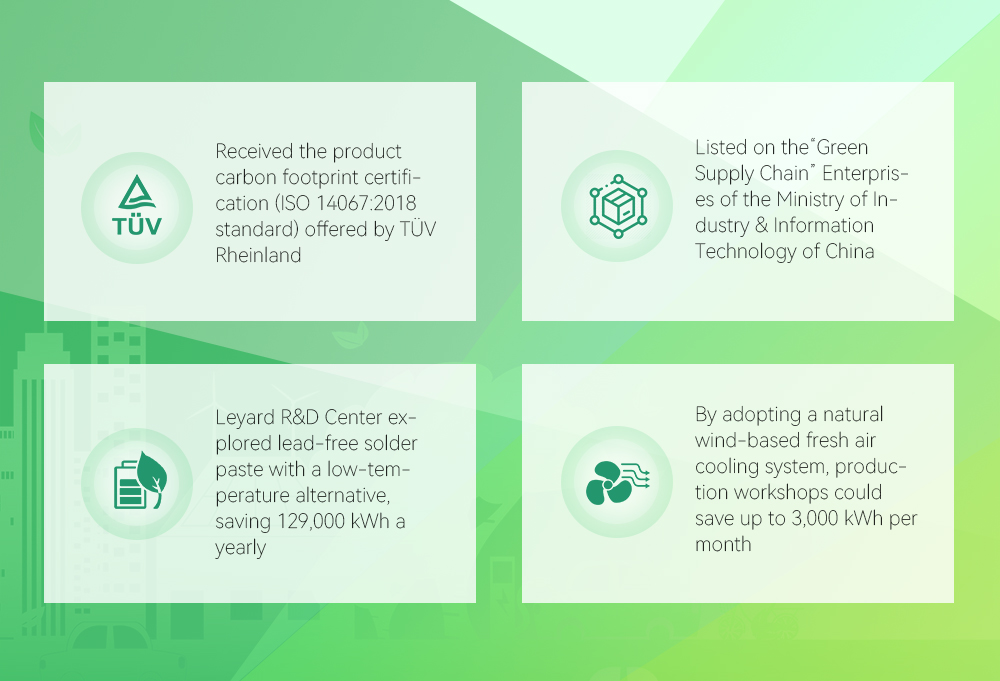 TÜV

Received the product carbon footprint certification (ISO 14067:2018 standard) offered by TÜV Rheinland

Listed on the"Green Supply Chain" Enterprises of the Ministry of Industry & Information Technology of China

Leyard R&D Center explored lead-free solder paste with a low-temperature alternative, saving 129,000 kWh a yearly

By adopting a natural wind-based fresh air cooling system, production workshops could save up to 3,000 kWh per month